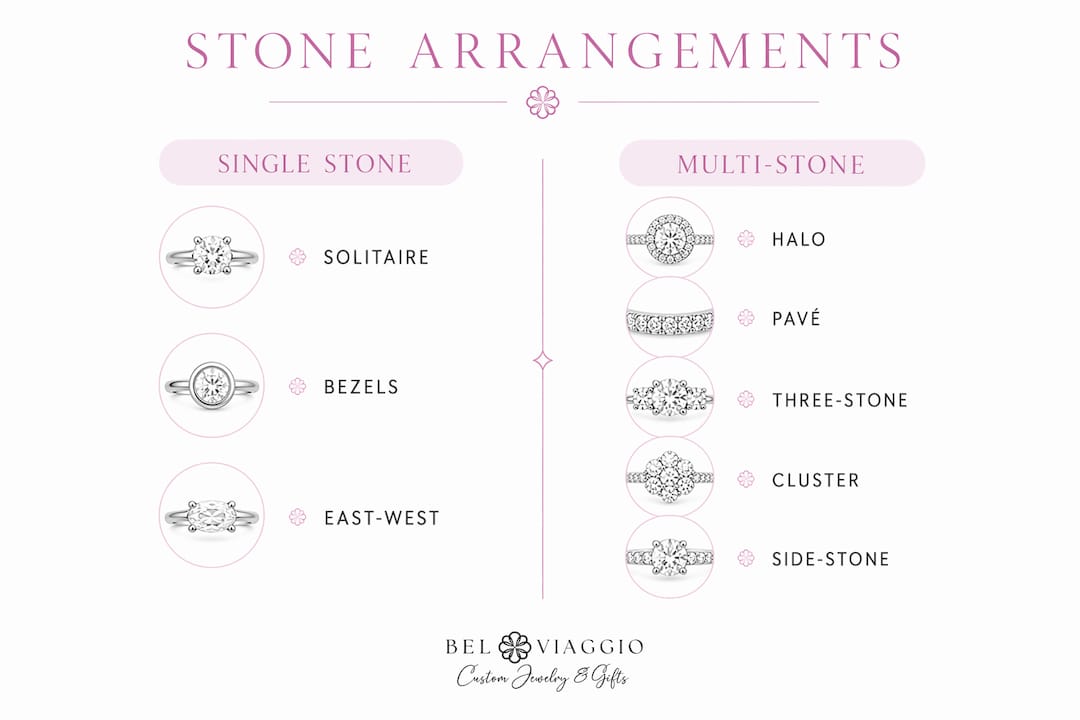 STONE ARRANGEMENTS

SINGLE STONE

SOLITAIRE

BEZELS

EAST-WEST

MULTI-STONE

HALO

PAVÉ

THREE-STONE

CLUSTER

SIDE-STONE

BEL VIAGGIO
Custom Jewelry & Gifts